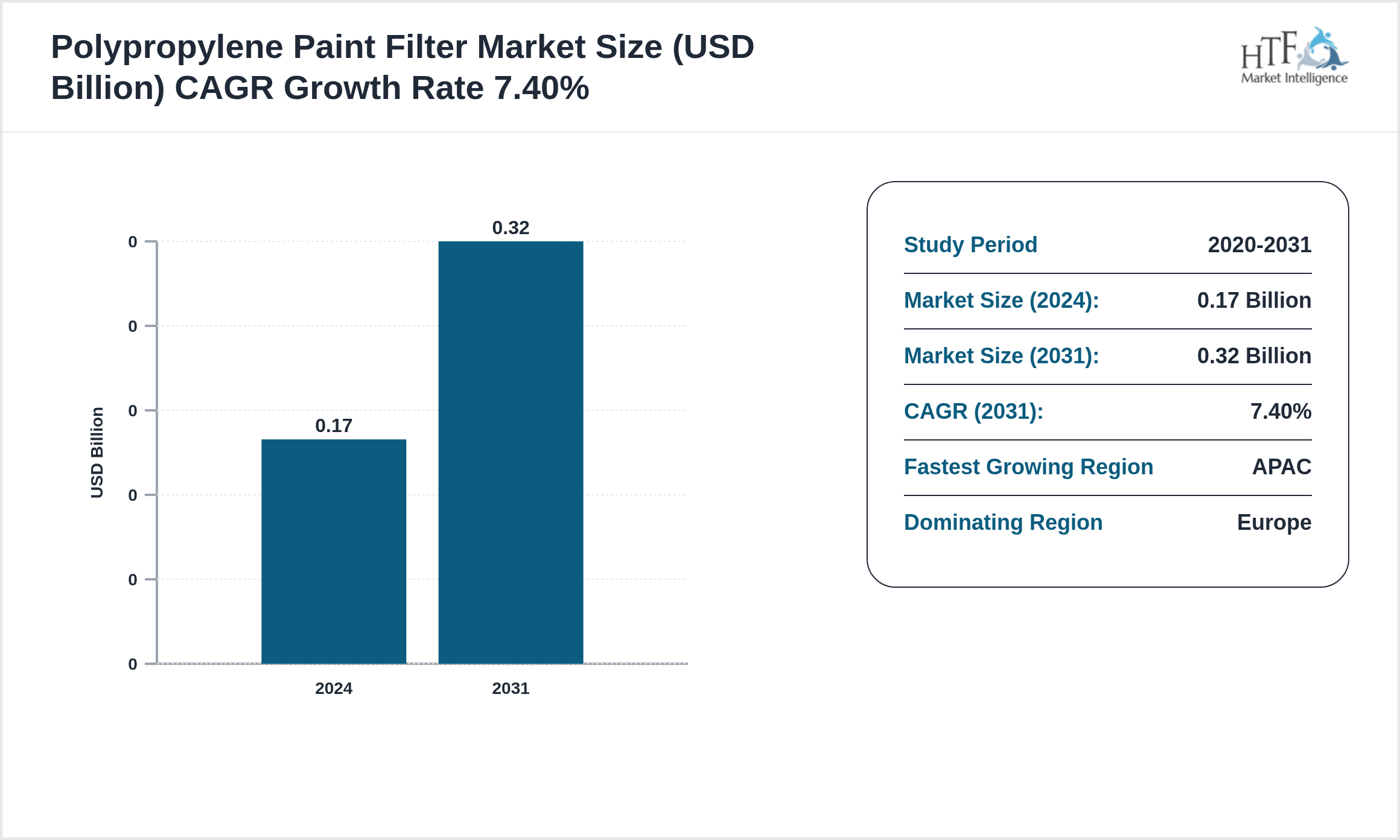 Polypropylene Paint Filter Market Size (USD Billion) CAGR Growth Rate 7.40%

HTF Market Intelligence

USD Billion

0
0
0
0
0
0

0.17
0.32

2024
2031

| Study Period | 2020-2031 |
|---|---|
| Market Size (2024): | 0.17 Billion |
| Market Size (2031): | 0.32 Billion |
| CAGR (2031): | 7.40% |
| Fastest Growing Region | APAC |
| Dominating Region | Europe |